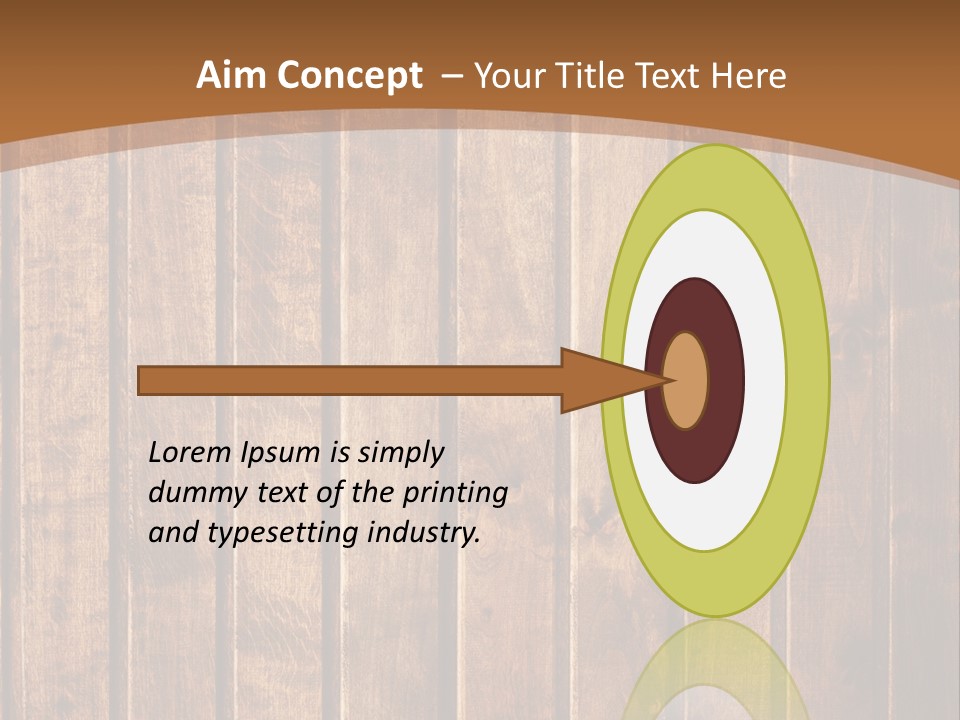 Aim Concept – Your Title Text Here

Lorem Ipsum is simply dummy text of the printing and typesetting industry.